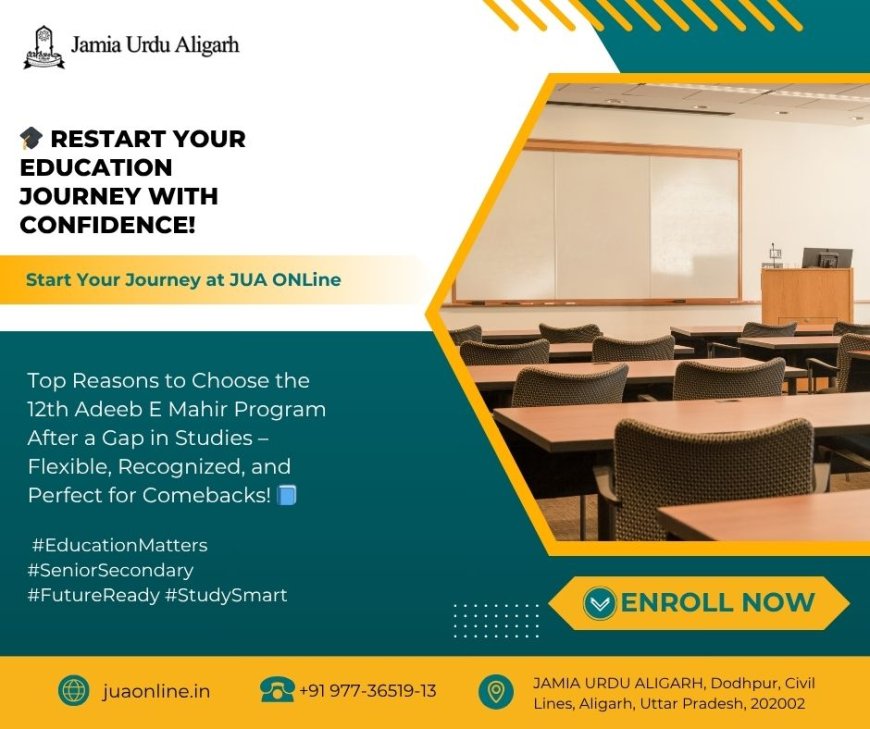 Jamia Urdu Aligarh

🎓 RESTART YOUR EDUCATION JOURNEY WITH CONFIDENCE!

Start Your Journey at JUA ONLine

Top Reasons to Choose the 12th Adeeb E Mahir Program After a Gap in Studies – Flexible, Recognized, and Perfect for Comebacks! 📘

#EducationMatters
#SeniorSecondary
#FutureReady #StudySmart

ENROLL NOW

juaonline.in

+91 977-36519-13

JAMIA URDU ALIGARH, Dodhpur, Civil Lines, Aligarh, Uttar Pradesh, 202002